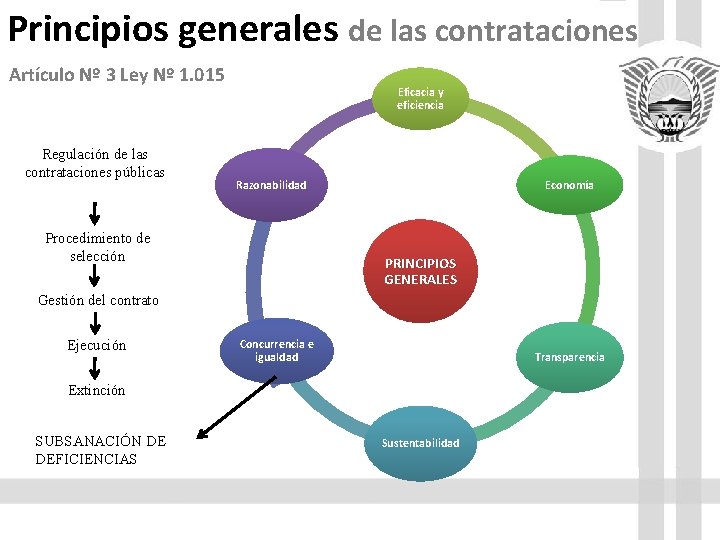 Principios generales de las contrataciones

Artículo Nº 3 Ley Nº 1.015

Regulación de las contrataciones públicas

Procedimiento de selección

Gestión del contrato

Ejecución

Extinción

SUBSANACIÓN DE DEFICIENCIAS

Eficacia y eficiencia

Economía

Transparencia

Sustentabilidad

Concurrencia e igualdad

Razonabilidad

PRINCIPIOS GENERALES